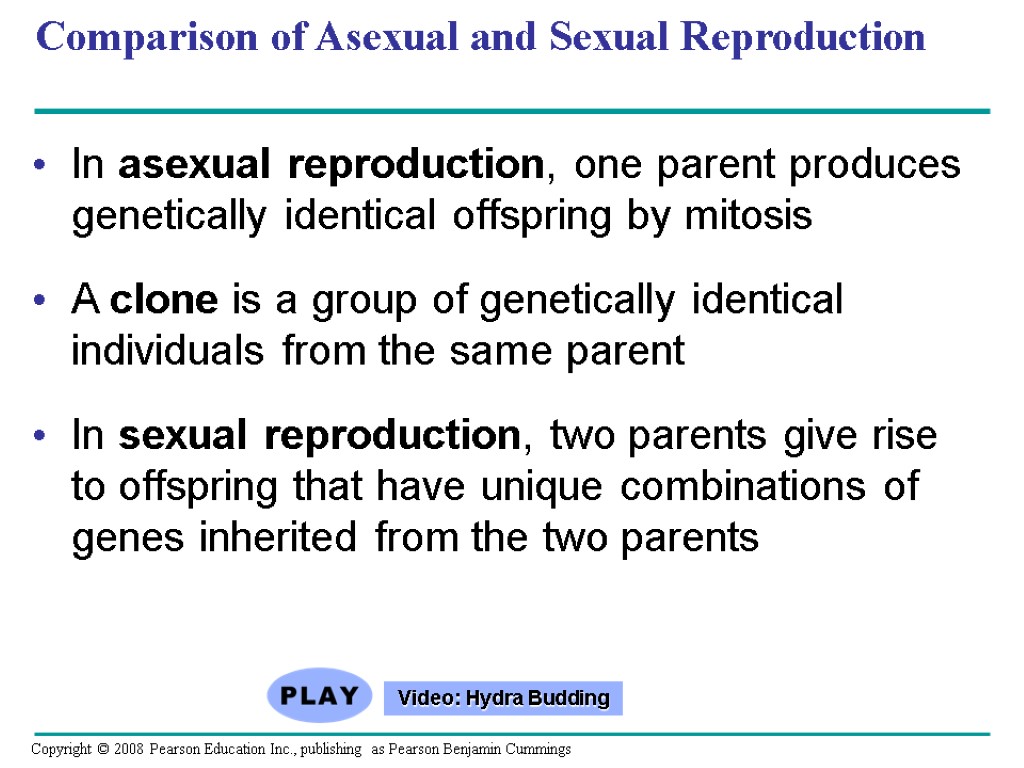 Comparison of Asexual and Sexual Reproduction

• In asexual reproduction, one parent produces genetically identical offspring by mitosis

• A clone is a group of genetically identical individuals from the same parent

• In sexual reproduction, two parents give rise to offspring that have unique combinations of genes inherited from the two parents

PLAY

Video: Hydra Budding

Copyright © 2008 Pearson Education Inc., publishing as Pearson Benjamin Cummings